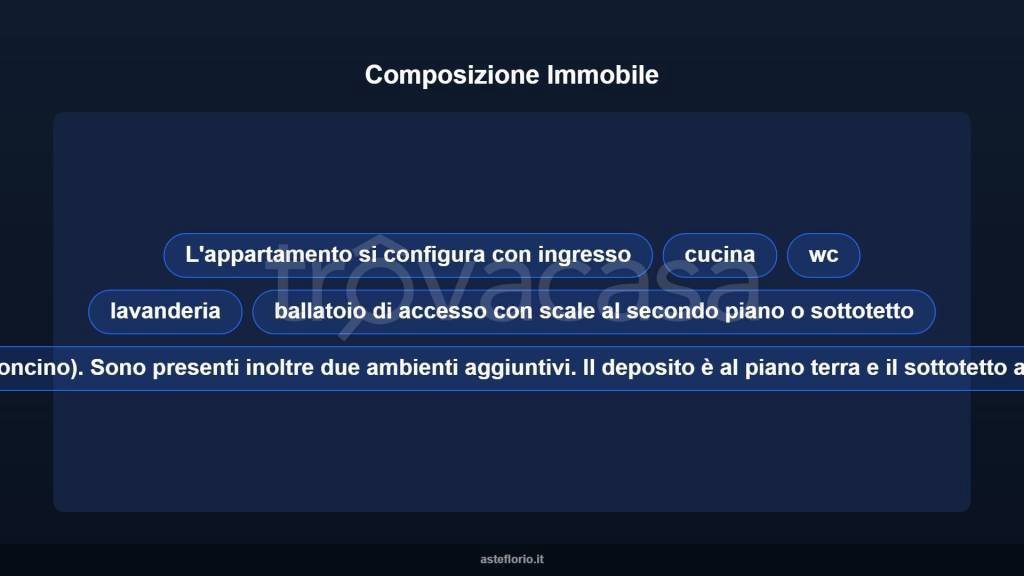 Composizione Immobile

L'appartamento si configura con ingresso

cucina

wc

lavanderia

ballatoio di accesso con scale al secondo piano o sottotetto

oncino). Sono presenti inoltre due ambienti aggiuntivi. Il deposito è al piano terra e il sottotetto a

trovacasa

asteflorio.it